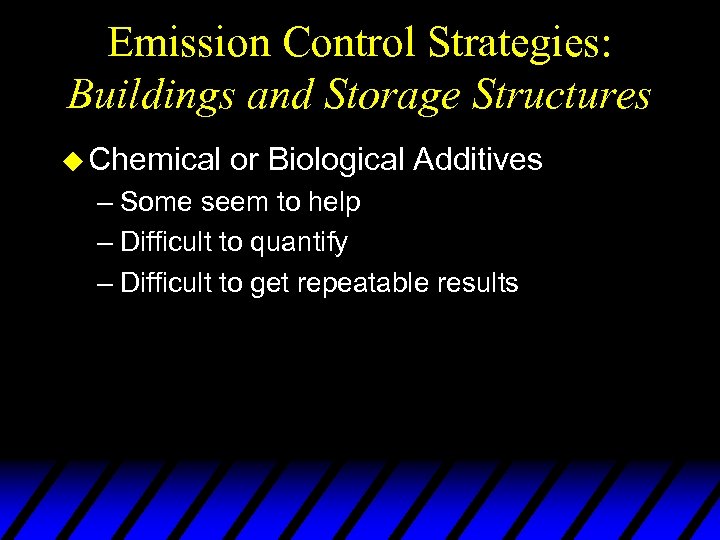 Emission Control Strategies:
Buildings and Storage Structures

◆ Chemical or Biological Additives
– Some seem to help
– Difficult to quantify
– Difficult to get repeatable results